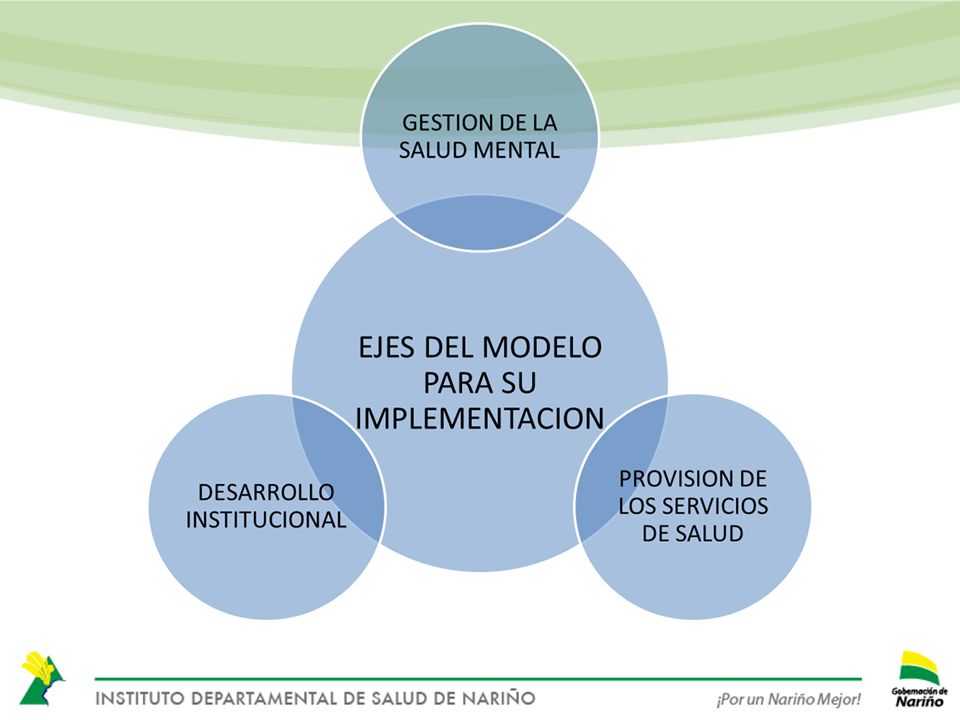 GESTION DE LA SALUD MENTAL

EJES DEL MODELO PARA SU IMPLEMENTACION

DESARROLLO INSTITUCIONAL

PROVISION DE LOS SERVICIOS DE SALUD

INSTITUTO DEPARTAMENTAL DE SALUD DE NARIÑO

¡Por un Nariño Mejor!

Gobernación de Nariño